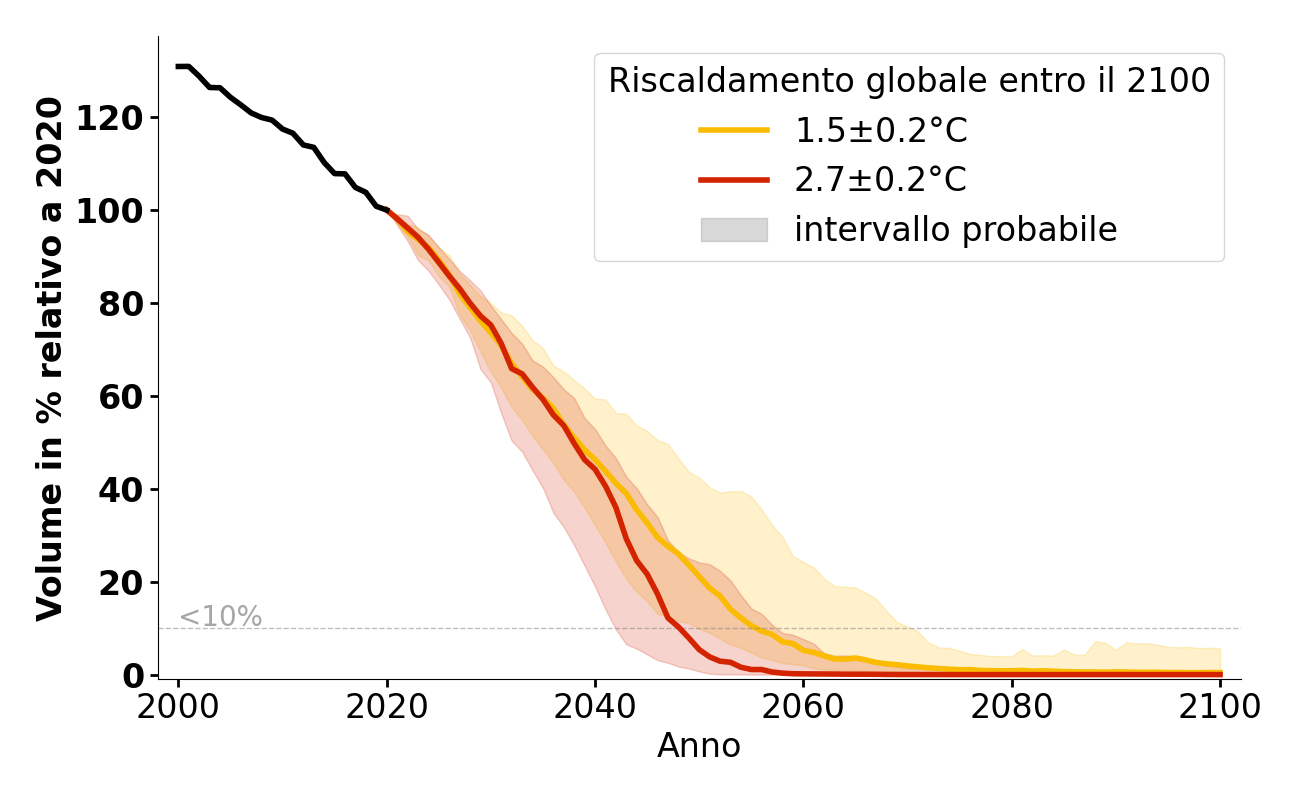 Riscaldamento globale entro il 2100
1.5±0.2°C
2.7±0.2°C
intervallo probabile

Volume in % relativo a 2020

120
100
80
60
40
20
0

<10%

2000
2020
2040
2060
2080
2100

Anno